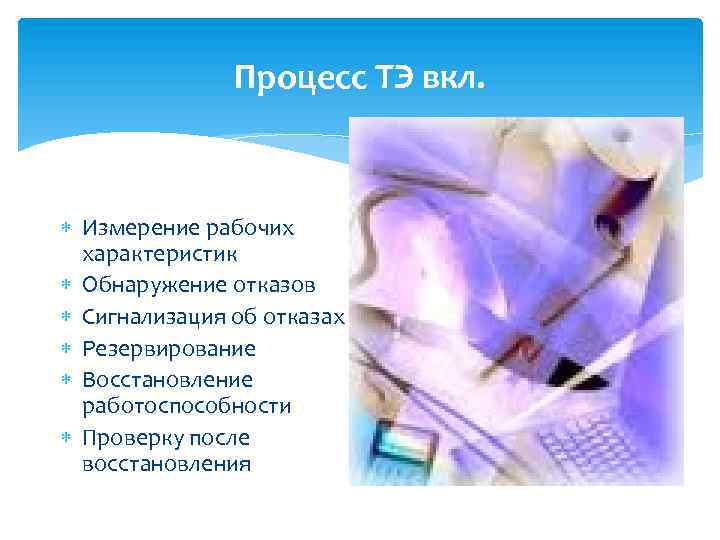 Процесс ТЭ вкл.

* Измерение рабочих характеристик
* Обнаружение отказов
* Сигнализация об отказах
* Резервирование
* Восстановление работоспособности
* Проверку после восстановления